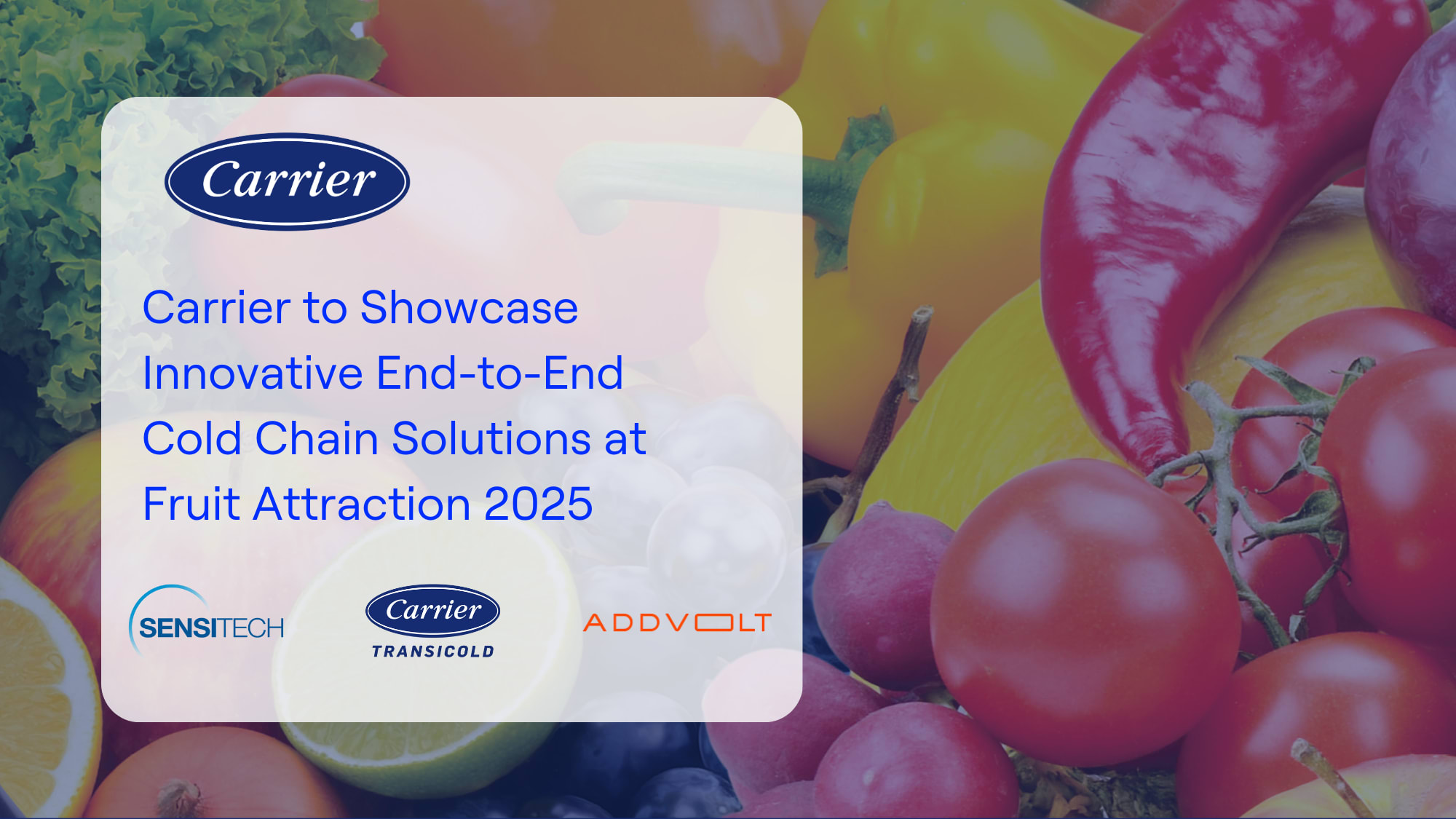 Carrier

Carrier to Showcase Innovative End-to-End Cold Chain Solutions at Fruit Attraction 2025

SENSITECH

Carrier
TRANSICOLD

ADDVOLT